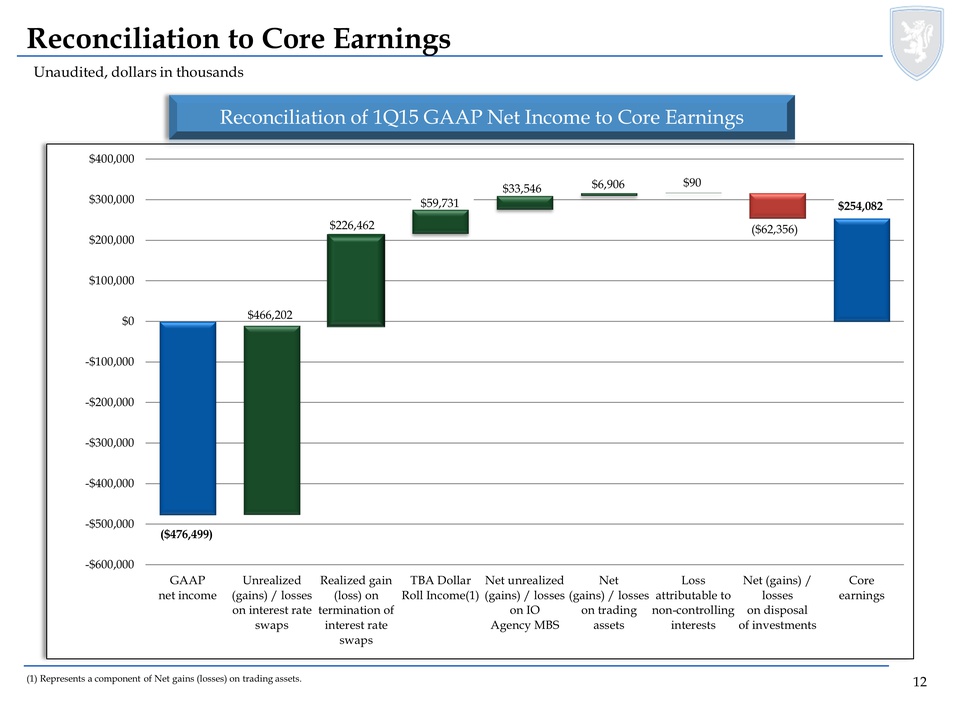 Reconciliation to Core Earnings

Unaudited, dollars in thousands

Reconciliation of 1Q15 GAAP Net Income to Core Earnings

$400,000
$300,000
$200,000
$100,000
$0
-$100,000
-$200,000
-$300,000
-$400,000
-$500,000
-$600,000

($476,499)
$466,202
$226,462
$59,731
$33,546
$6,906
$90
($62,356)
$254,082

GAAP net income
Unrealized (gains) / losses on interest rate swaps
Realized gain (loss) on termination of interest rate swaps
TBA Dollar Roll Income(1)
Net unrealized (gains) / losses on IO Agency MBS
Net (gains) / losses on trading assets
Loss attributable to non-controlling interests
Net (gains) / losses on disposal of investments
Core earnings

(1) Represents a component of Net gains (losses) on trading assets.

12